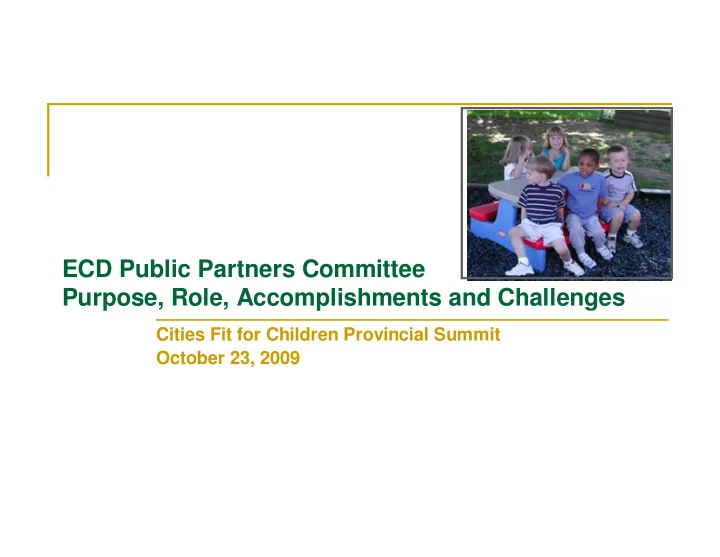 ECD Public Partners Committee
Purpose, Role, Accomplishments and Challenges

Cities Fit for Children Provincial Summit
October 23, 2009